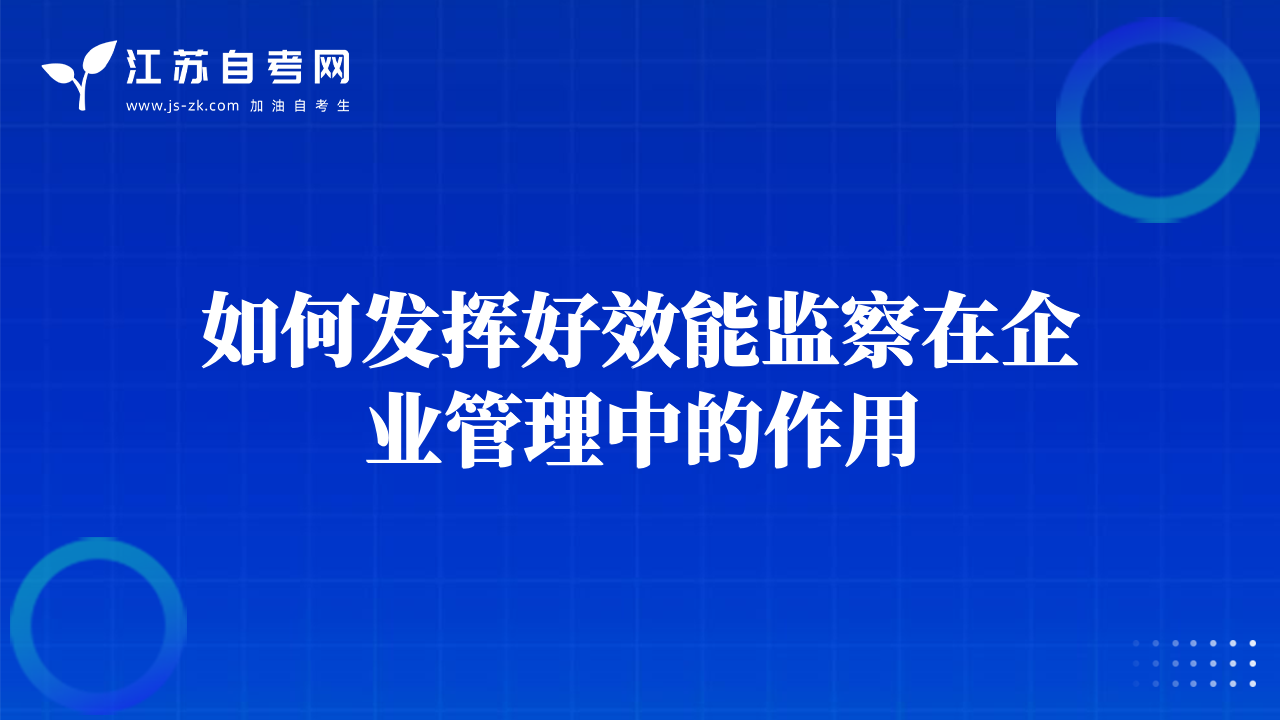 江苏自考网
www.js-zk.com 加油自考生

如何发挥好效能监察在企业管理中的作用